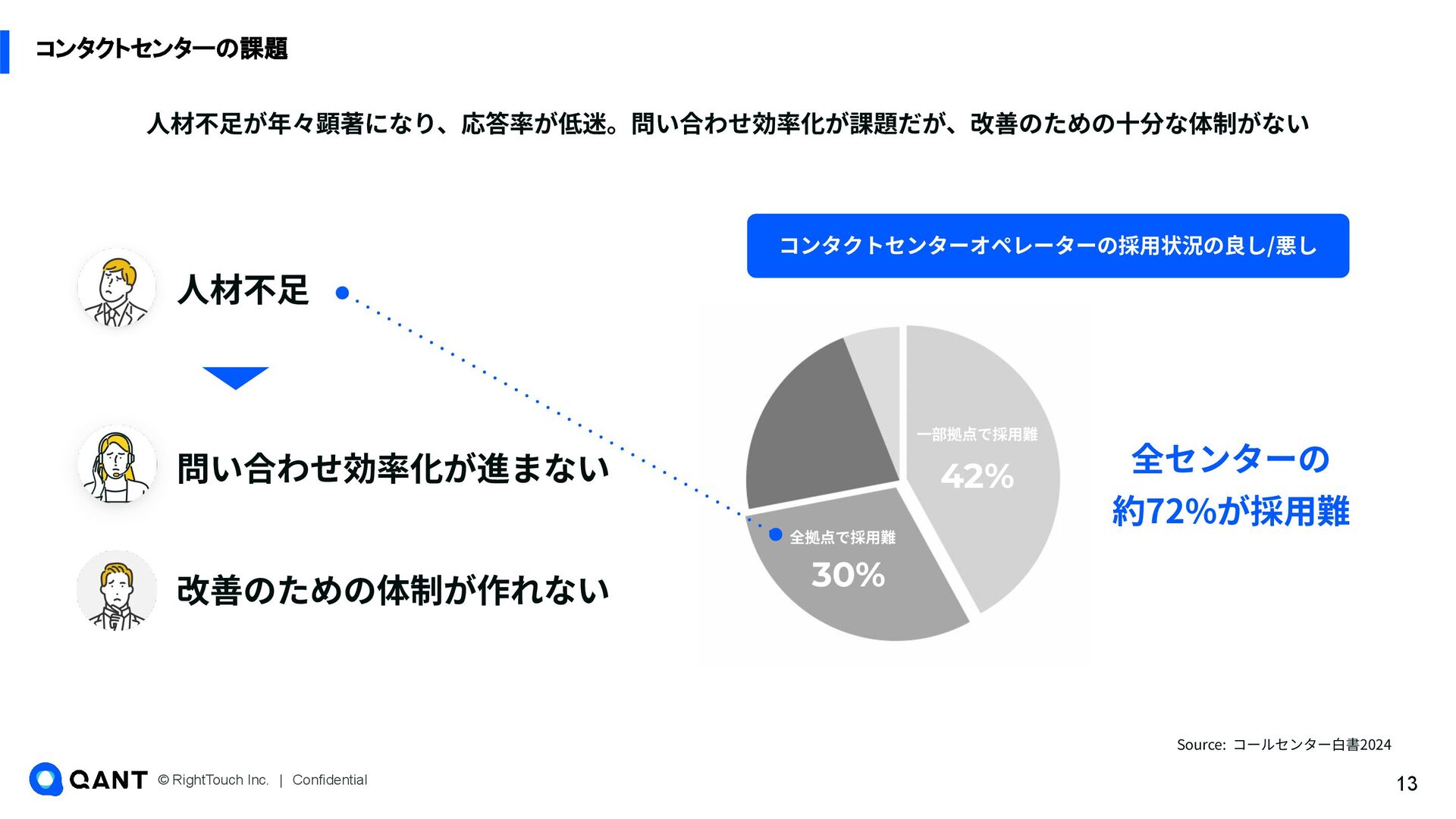 コンタクトセンターの課題

人材不足が年々顕著になり、応答率が低迷。問い合わせ効率化が課題だが、改善のための十分な体制がない

人材不足

問い合わせ効率化が進まない

改善のための体制が作れない

コンタクトセンターオペレーターの採用状況の良し/悪し

一部拠点で採用難
42%

全拠点で採用難
30%

全センターの
約72%が採用難

Source: コールセンター白書2024

QANT © RightTouch Inc. | Confidential

13